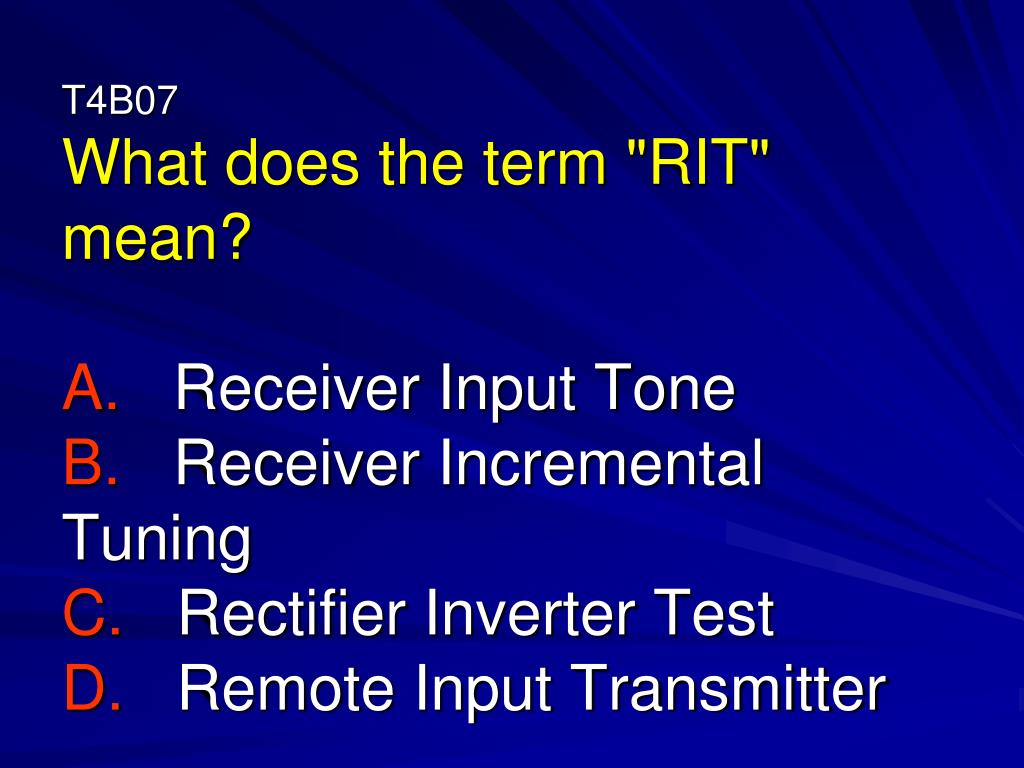 T4B07
What does the term "RIT" mean?

A. Receiver Input Tone
B. Receiver Incremental Tuning
C. Rectifier Inverter Test
D. Remote Input Transmitter